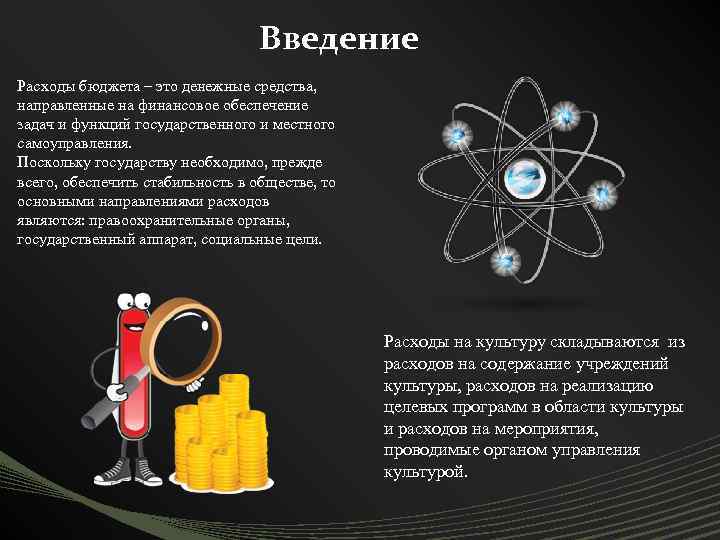 Введение

Расходы бюджета – это денежные средства, направленные на финансовое обеспечение задач и функций государственного и местного самоуправления.
Поскольку государству необходимо, прежде всего, обеспечить стабильность в обществе, то основными направлениями расходов являются: правоохранительные органы, государственный аппарат, социальные цели.

Расходы на культуру складываются из расходов на содержание учреждений культуры, расходов на реализацию целевых программ в области культуры и расходов на мероприятия, проводимые органом управления культурой.